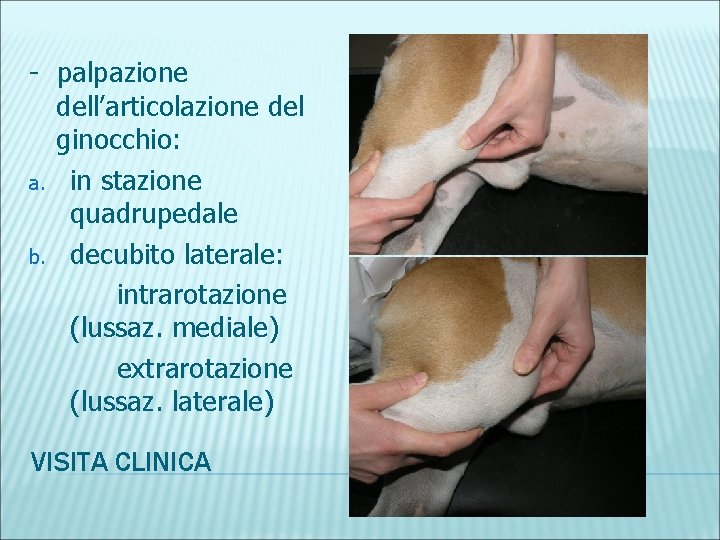 - palpazione dell’articolazione del ginocchio:

a. in stazione quadrupedale

b. decubito laterale:

intrarotazione (lussaz. mediale)

extrarotazione (lussaz. laterale)

VISITA CLINICA